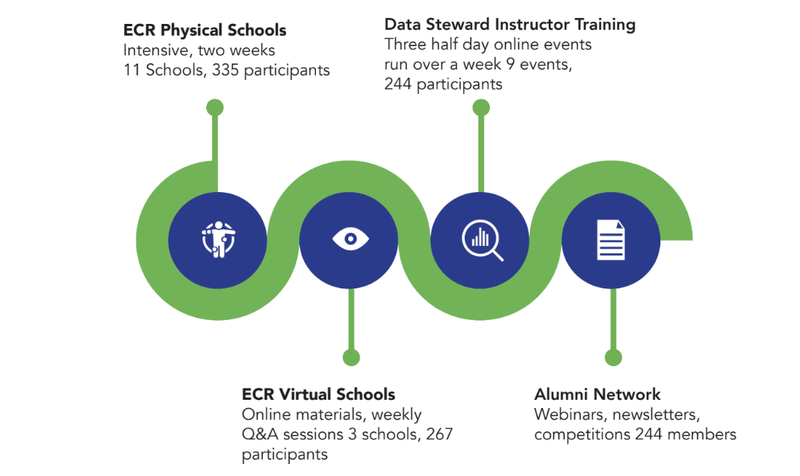 ECR Physical Schools
Intensive, two weeks
11 Schools, 335 participants

Data Steward Instructor Training
Three half day online events run over a week 9 events, 244 participants

ECR Virtual Schools
Online materials, weekly Q&A sessions 3 schools, 267 participants

Alumni Network
Webinars, newsletters, competitions 244 members